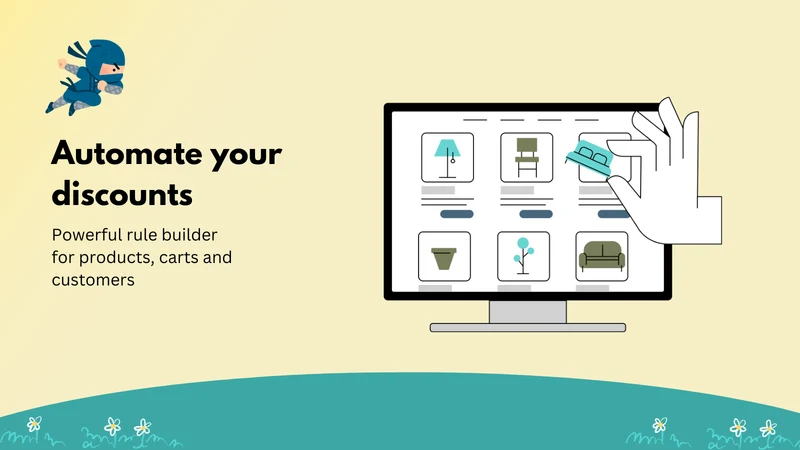 Automate your discounts

Powerful rule builder for products, carts and customers